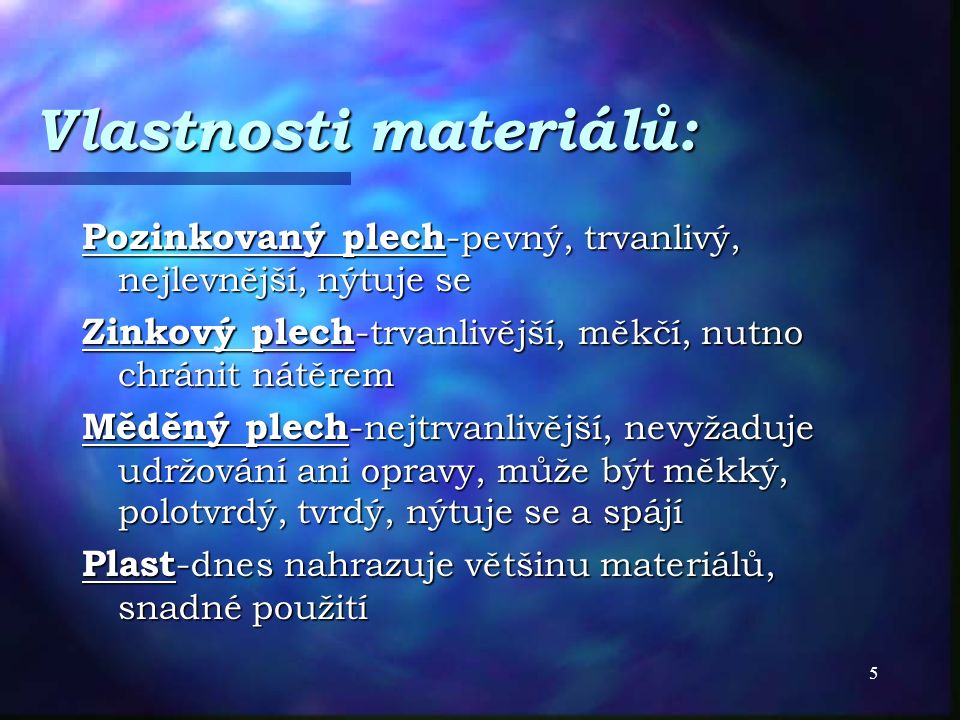 Vlastnosti materiálů:

Pozinkovaný plech-pevný, trvanlivý, nejlevnější, nýtuje se

Zinkový plech-trvanlivější, měkčí, nutno chránit nátěrem

Měděný plech-nejtrvanlivější, nevyžaduje udržování ani opravy, může být měkký, polotvrdý, tvrdý, nýtuje se a spájí

Plast-dnes nahrazuje většinu materiálů, snadné použití

5